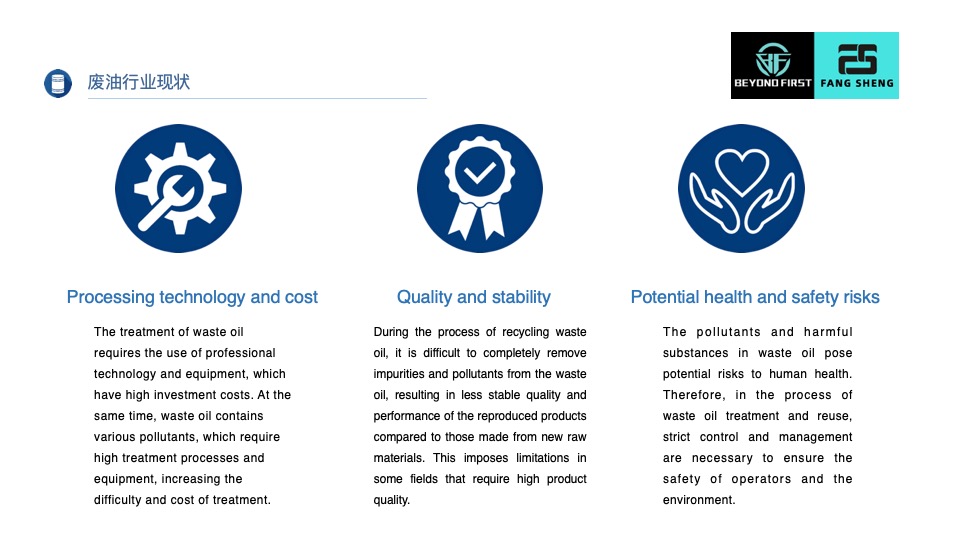 废油行业现状

BEYOND FIRST FANG SHENG

Processing technology and cost

The treatment of waste oil requires the use of professional technology and equipment, which have high investment costs. At the same time, waste oil contains various pollutants, which require high treatment processes and equipment, increasing the difficulty and cost of treatment.

Quality and stability

During the process of recycling waste oil, it is difficult to completely remove impurities and pollutants from the waste oil, resulting in less stable quality and performance of the reproduced products compared to those made from new raw materials. This imposes limitations in some fields that require high product quality.

Potential health and safety risks

The pollutants and harmful substances in waste oil pose potential risks to human health. Therefore, in the process of waste oil treatment and reuse, strict control and management are necessary to ensure the safety of operators and the environment.